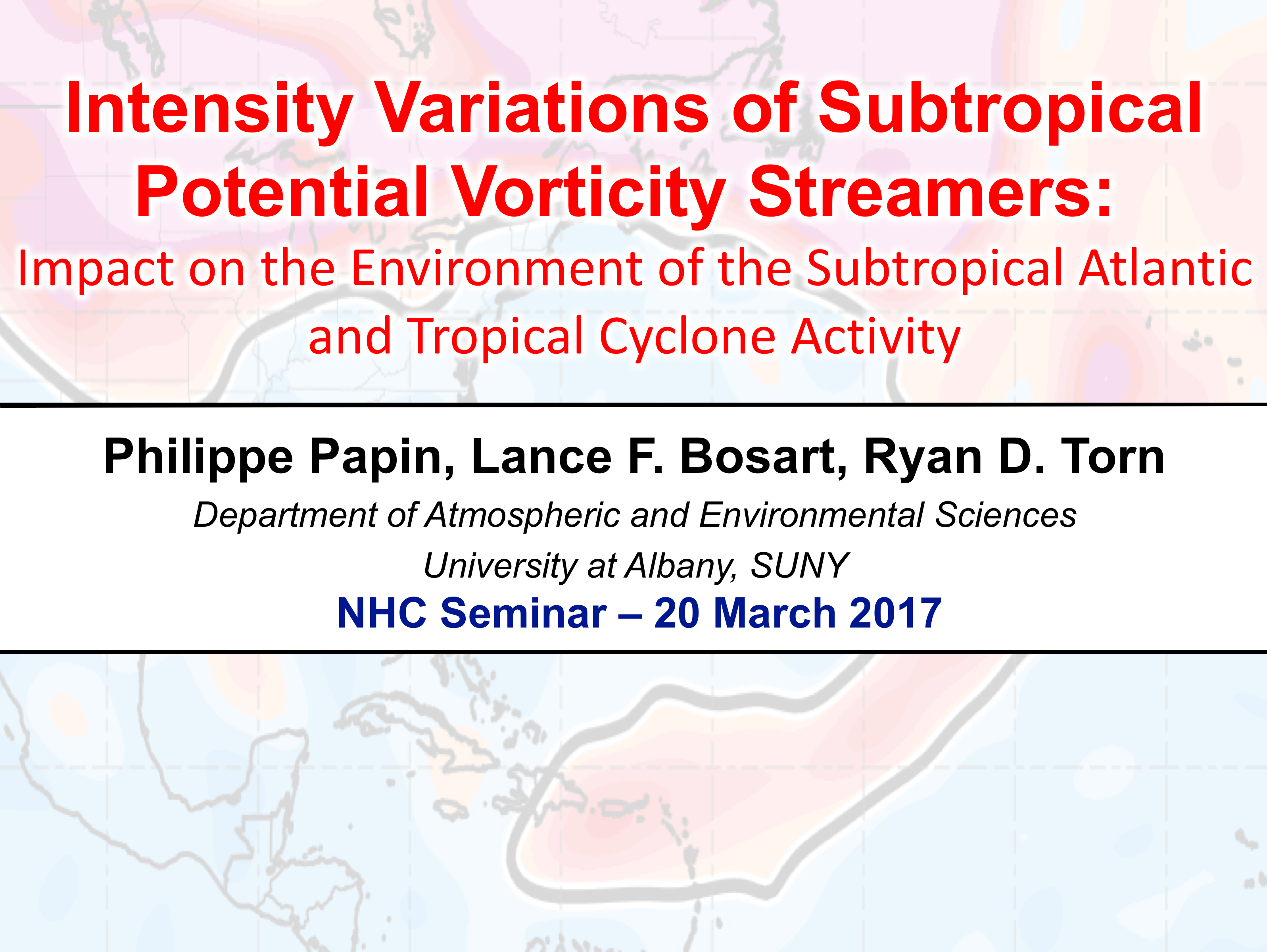 Intensity Variations of Subtropical Potential Vorticity Streamers:

Impact on the Environment of the Subtropical Atlantic and Tropical Cyclone Activity

Philippe Papin, Lance F. Bosart, Ryan D. Torn

Department of Atmospheric and Environmental Sciences

University at Albany, SUNY

NHC Seminar – 20 March 2017